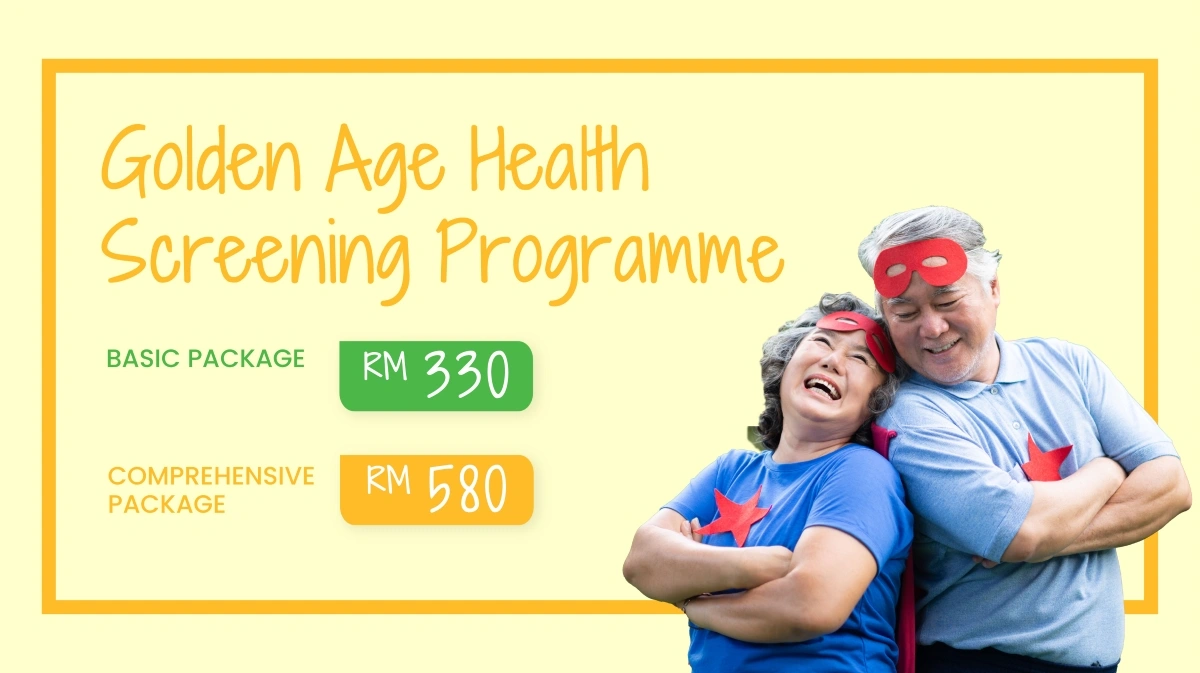 Golden Age Health Screening Programme

BASIC PACKAGE RM 330

COMPREHENSIVE PACKAGE RM 580